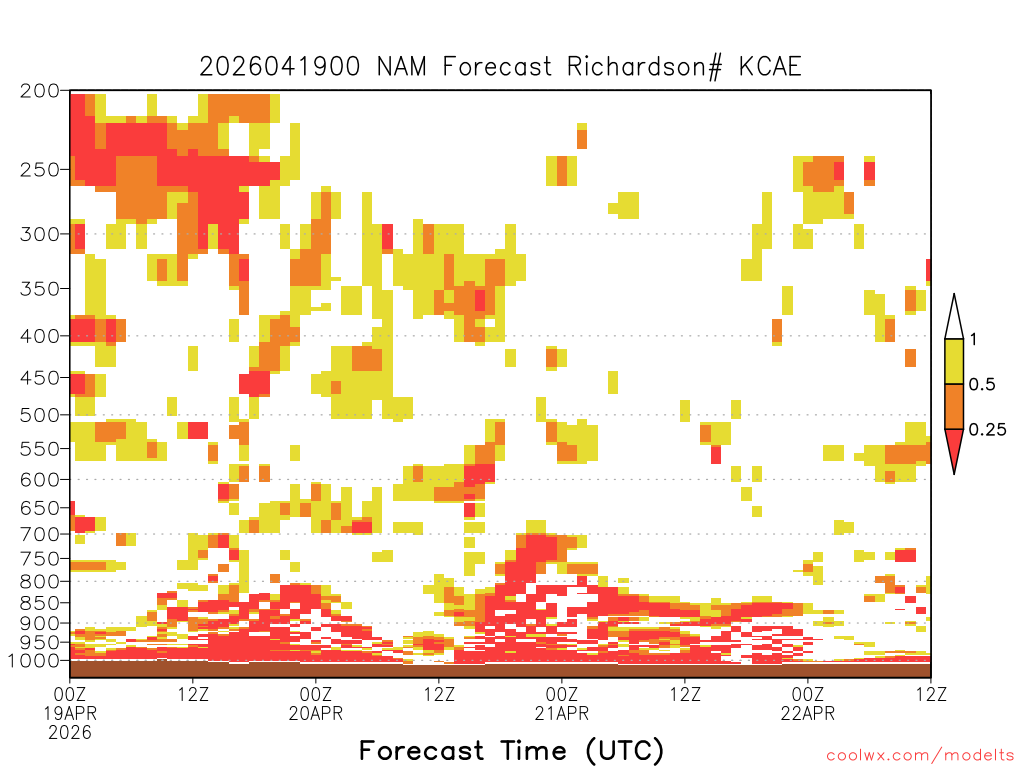 2026041900 NAM Forecast Richardson# KCAE

200
250
300
350
400
450
500
550
600
650
700
750
800
850
900
950
1000

1
0.5
0.25

00Z
19APR
2026
12Z
00Z
20APR
12Z
00Z
21APR
12Z
00Z
22APR
12Z

Forecast Time (UTC)

coolwx.com/modelts